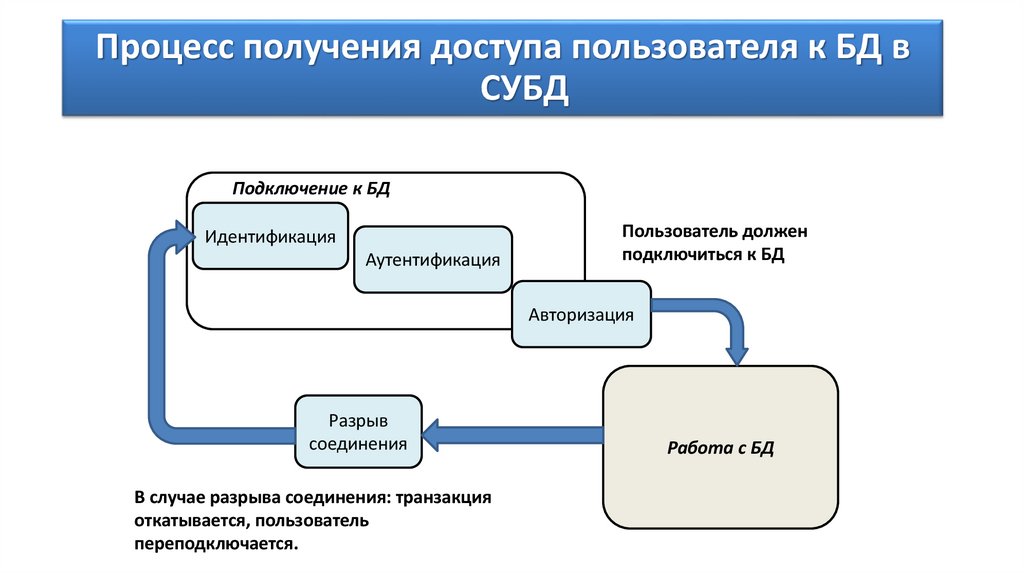 Процесс получения доступа пользователя к БД в СУБД

Подключение к БД

Идентификация

Аутентификация

Авторизация

Пользователь должен подключиться к БД

Работа с БД

Разрыв соединения

В случае разрыва соединения: транзакция откатывается, пользователь переподключается.